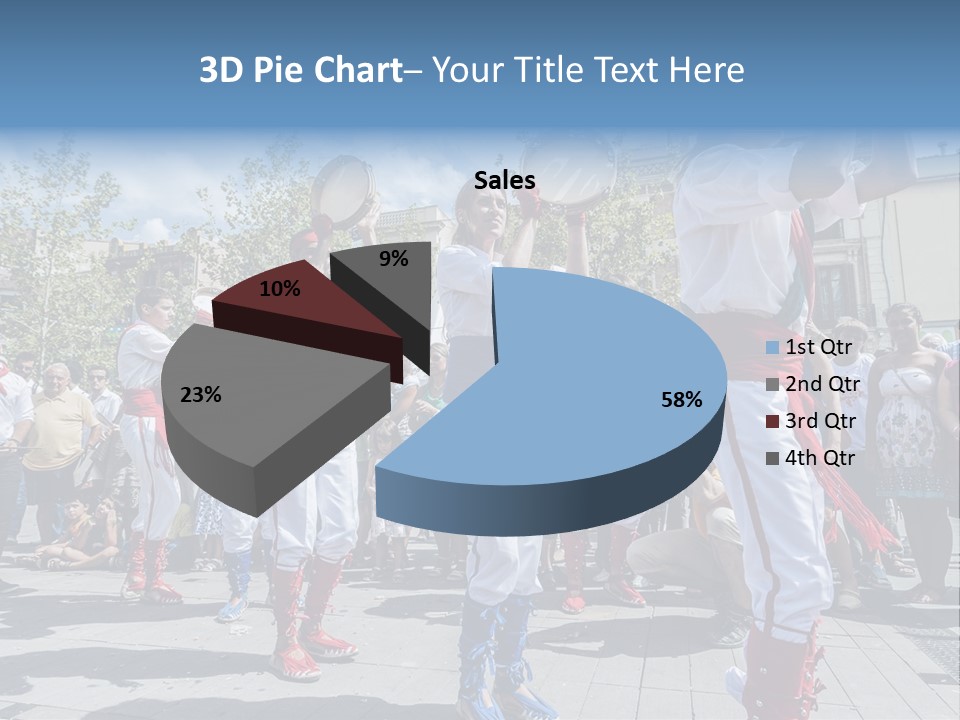 3D Pie Chart– Your Title Text Here

Sales

9%

10%

23%

58%

1st Qtr
2nd Qtr
3rd Qtr
4th Qtr